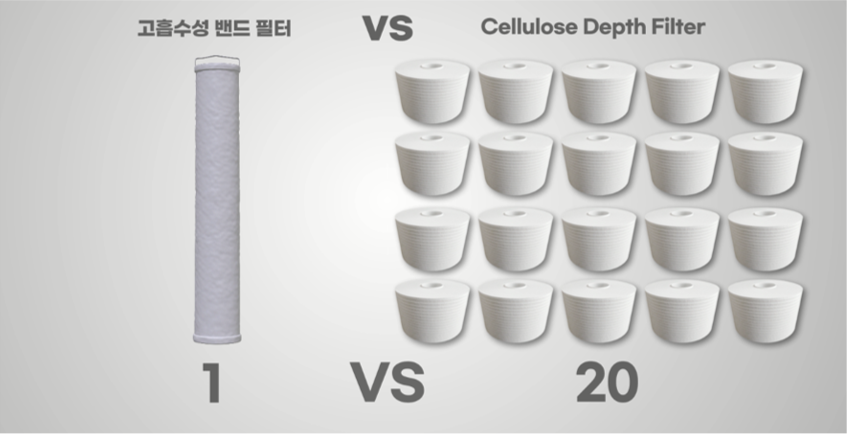 고흡수성 밴드 필터

VS

Cellulose Depth Filter

1

VS

20